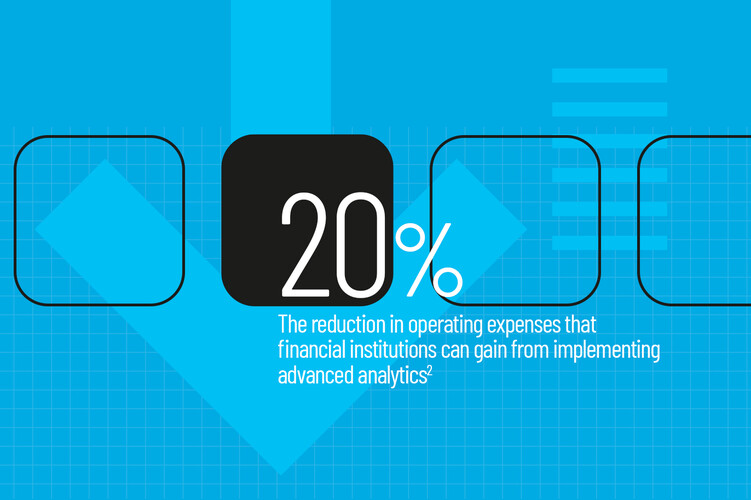 20%

The reduction in operating expenses that financial institutions can gain from implementing advanced analytics$^2$